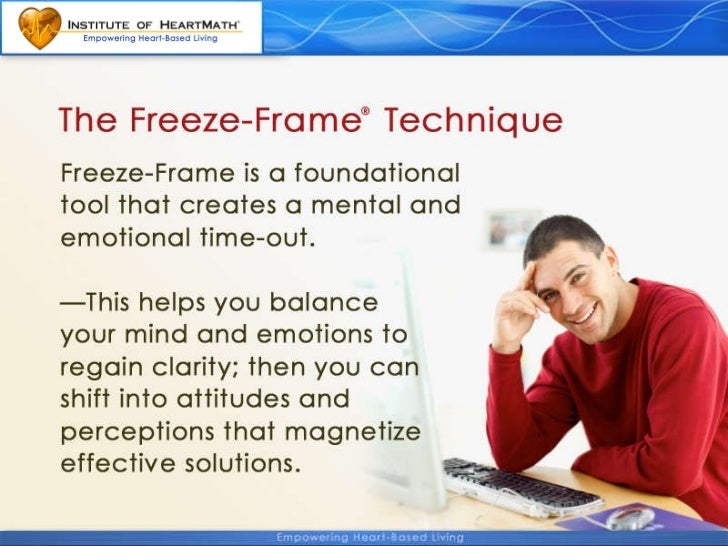 INSTITUTE OF HEARTMATH®
Empowering Heart-Based Living

The Freeze-Frame® Technique

Freeze-Frame is a foundational tool that creates a mental and emotional time-out.

—This helps you balance your mind and emotions to regain clarity; then you can shift into attitudes and perceptions that magnetize effective solutions.

Empowering Heart-Based Living